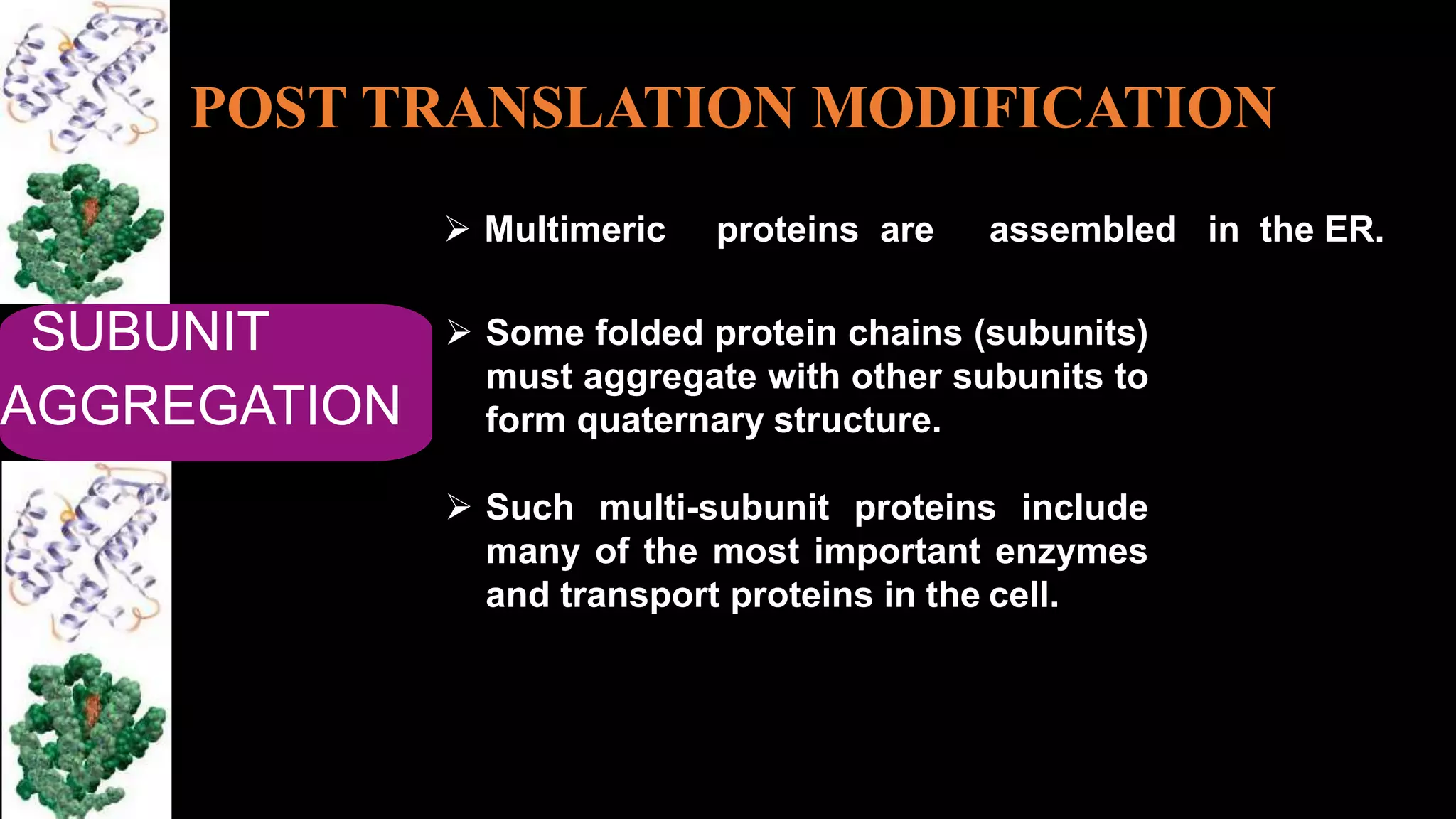 POST TRANSLATION MODIFICATION

SUBUNIT AGGREGATION

➢ Multimeric proteins are assembled in the ER.

➢ Some folded protein chains (subunits) must aggregate with other subunits to form quaternary structure.

➢ Such multi-subunit proteins include many of the most important enzymes and transport proteins in the cell.